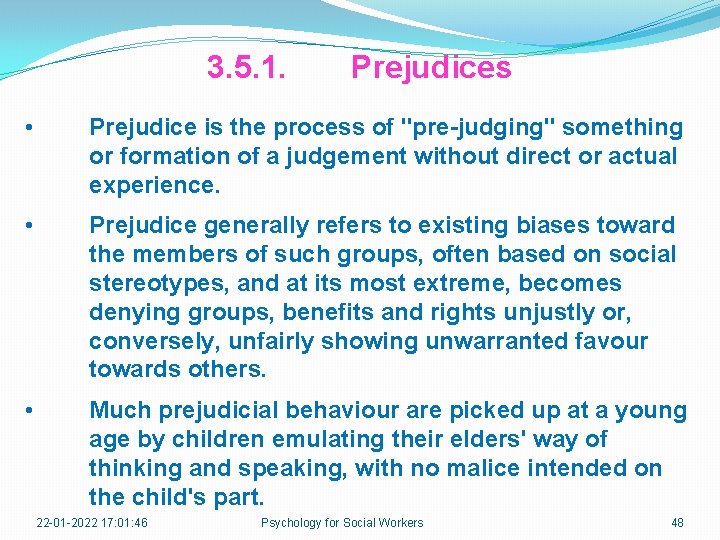 3.5.1. Prejudices

• Prejudice is the process of "pre-judging" something or formation of a judgement without direct or actual experience.

• Prejudice generally refers to existing biases toward the members of such groups, often based on social stereotypes, and at its most extreme, becomes denying groups, benefits and rights unjustly or, conversely, unfairly showing unwarranted favour towards others.

• Much prejudicial behaviour are picked up at a young age by children emulating their elders' way of thinking and speaking, with no malice intended on the child's part.

22-01-2022 17:01:46 Psychology for Social Workers 48